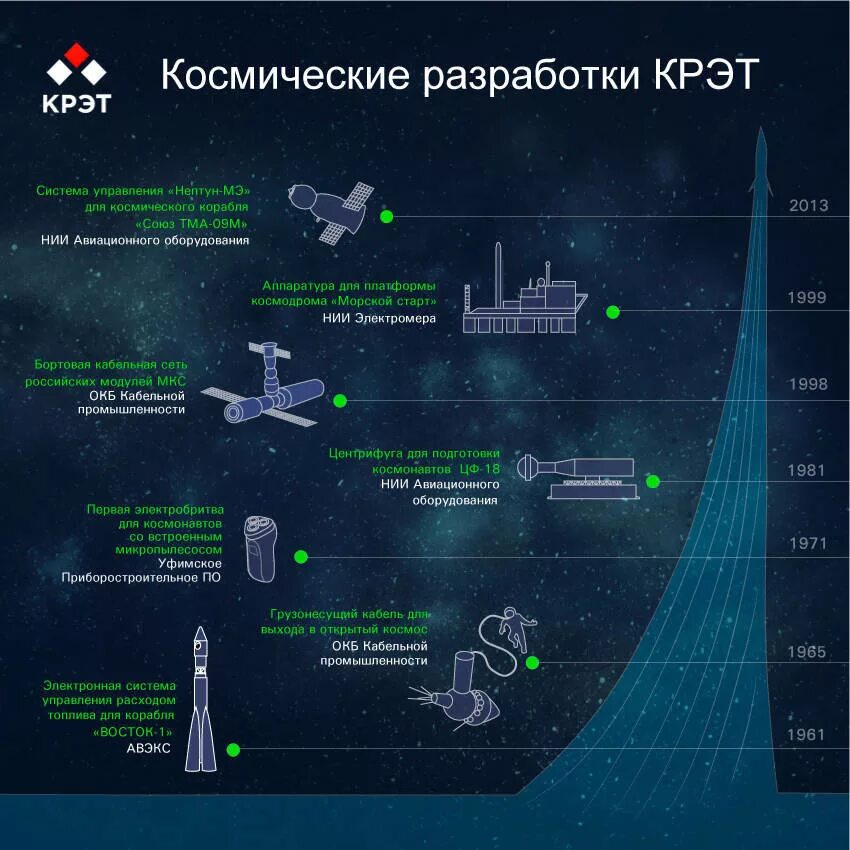 КРЭТ

Космические разработки КРЭТ

Система управления «Нептун-МЭ» для космического корабля «Союз ТМА-09М»
НИИ Авиационного оборудования

2013

Аппаратура для платформы космодрома «Морской старт»
НИИ Электромера

1999

Бортовая кабельная сеть российских модулей МКС
ОКБ Кабельной промышленности

1998

Центрифуга для подготовки космонавтов ЦФ-18
НИИ Авиационного оборудования

1981

Первая электробритва для космонавтов со встроенным микропылесосом
Уфимское Приборостроительное ПО

1971

Грузонесущий кабель для выхода в открытый космос
ОКБ Кабельной промышленности

1965

Электронная система управления расходом топлива для корабля «ВОСТОК-1»
АВЭКС

1961